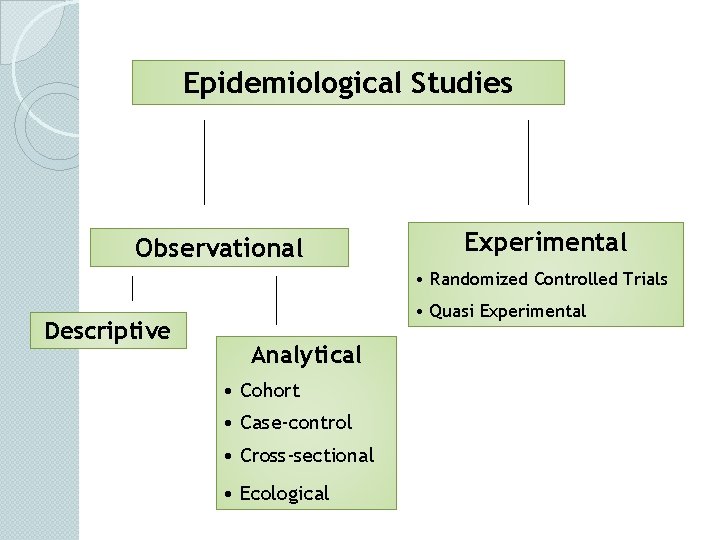 Epidemiological Studies

Observational

Descriptive

Analytical
• Cohort
• Case-control
• Cross-sectional
• Ecological

Experimental
• Randomized Controlled Trials
• Quasi Experimental